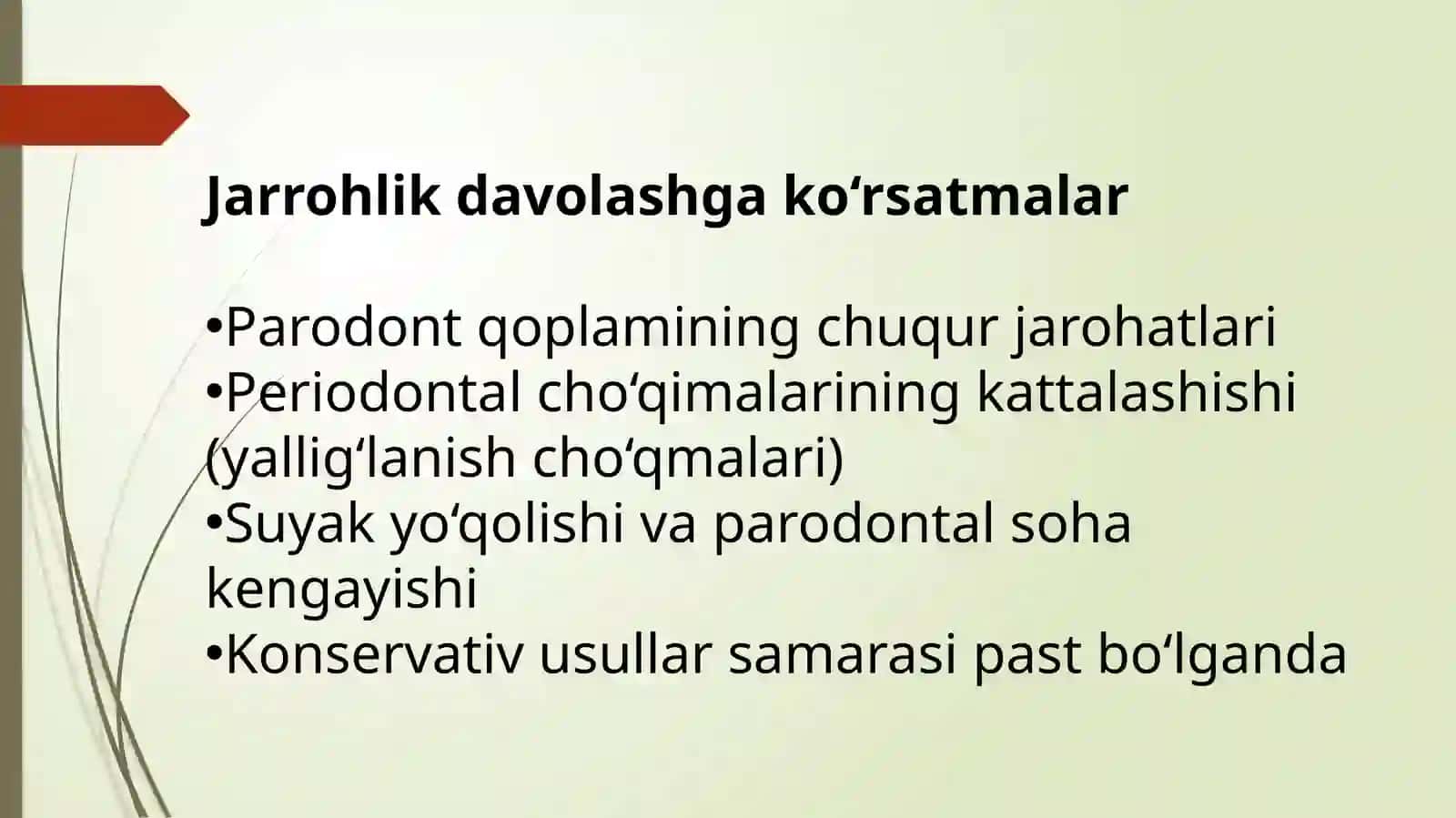 Jarrohlik davolashga ko'rsatmalar

• Parodont qoplamining chuqur jarohatlari
• Periodontal cho'qimalarining kattalashishi (yallig'lanish cho'qmalari)
• Suyak yo'qolishi va parodontal soha kengayishi
• Konservativ usullar samarasi past bo'lganda